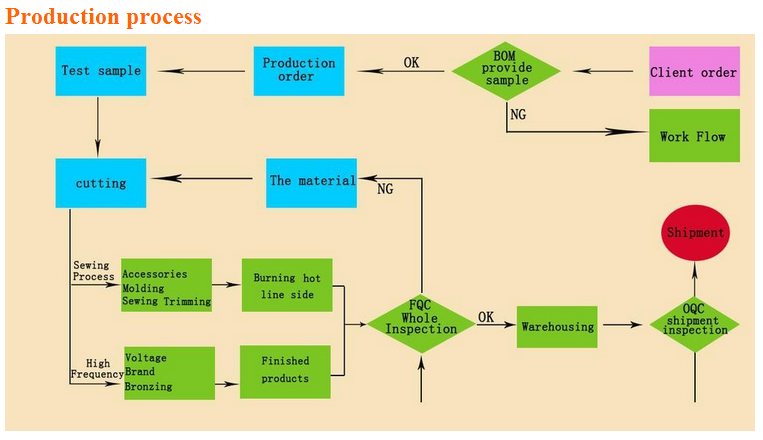 Production process

Test sample

Production order

OK

BOM provide sample

Client order

NG

Work Flow

cutting

The material

NG

Shipment

Sewing Process

Accessories Molding Sewing Trimming

Burning hot line side

FQC Whole Inspection

OK

Warehousing

OQC shipment inspection

High Frequency

Voltage Brand Bronzing

Finished products